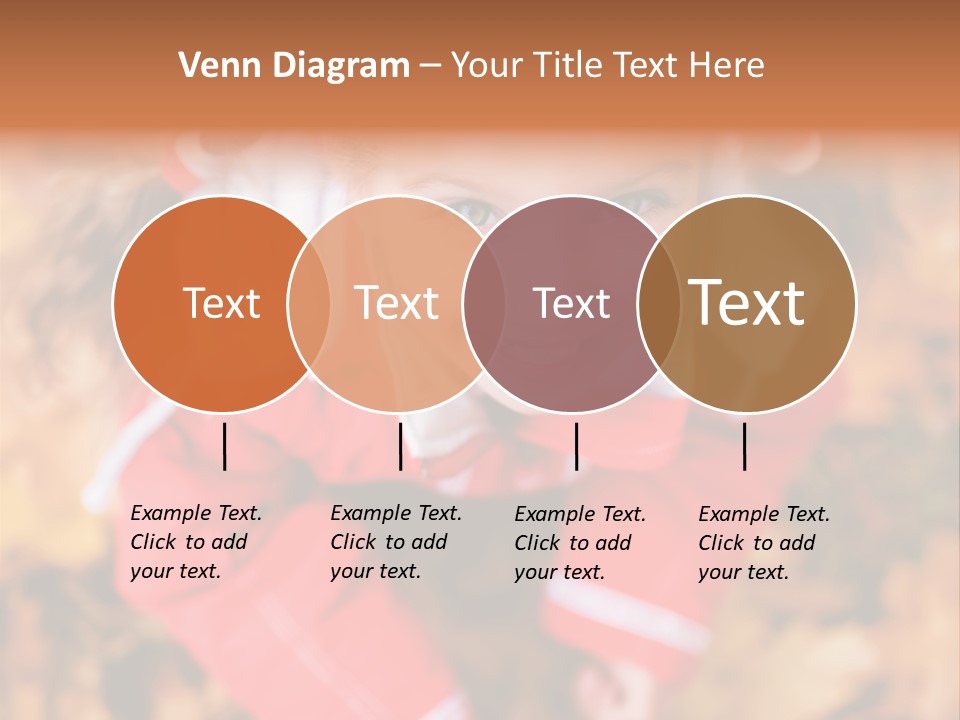 Venn Diagram – Your Title Text Here

Text

Text

Text

Text

Example Text. Click to add your text.

Example Text. Click to add your text.

Example Text. Click to add your text.

Example Text. Click to add your text.